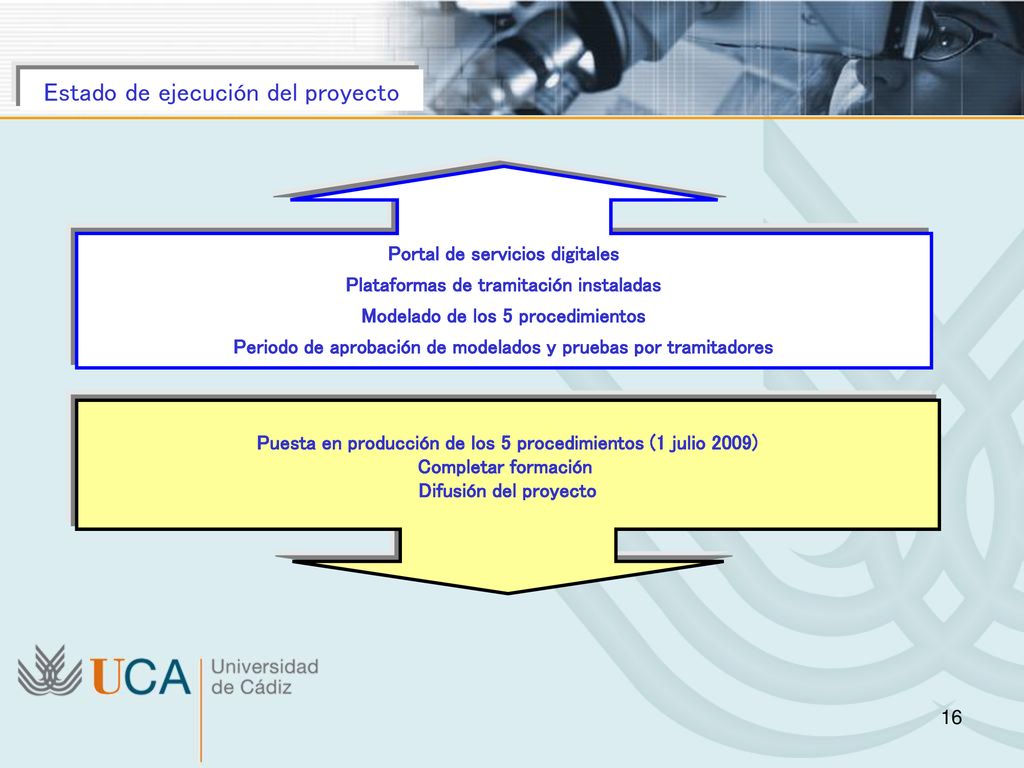 Estado de ejecución del proyecto

Portal de servicios digitales
Plataformas de tramitación instaladas
Modelado de los 5 procedimientos
Periodo de aprobación de modelados y pruebas por tramitadores

Puesta en producción de los 5 procedimientos (1 julio 2009)
Completar formación
Difusión del proyecto

UCA Universidad de Cádiz

16